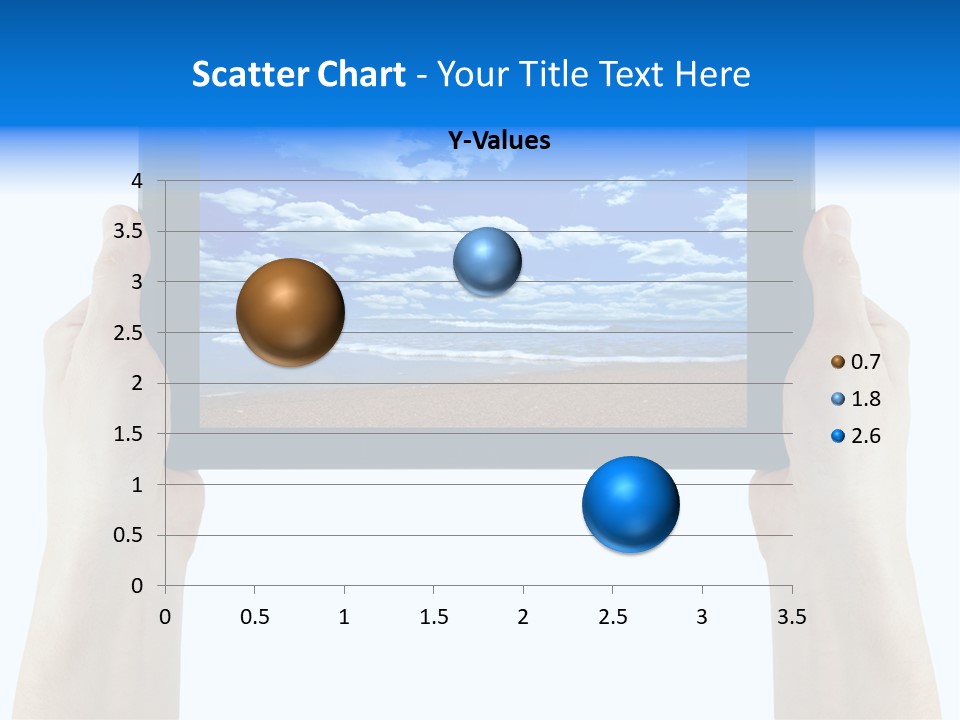 Scatter Chart - Your Title Text Here

Y-Values

4
3.5
3
2.5
2
1.5
1
0.5
0

0 0.5 1 1.5 2 2.5 3 3.5

0.7
1.8
2.6